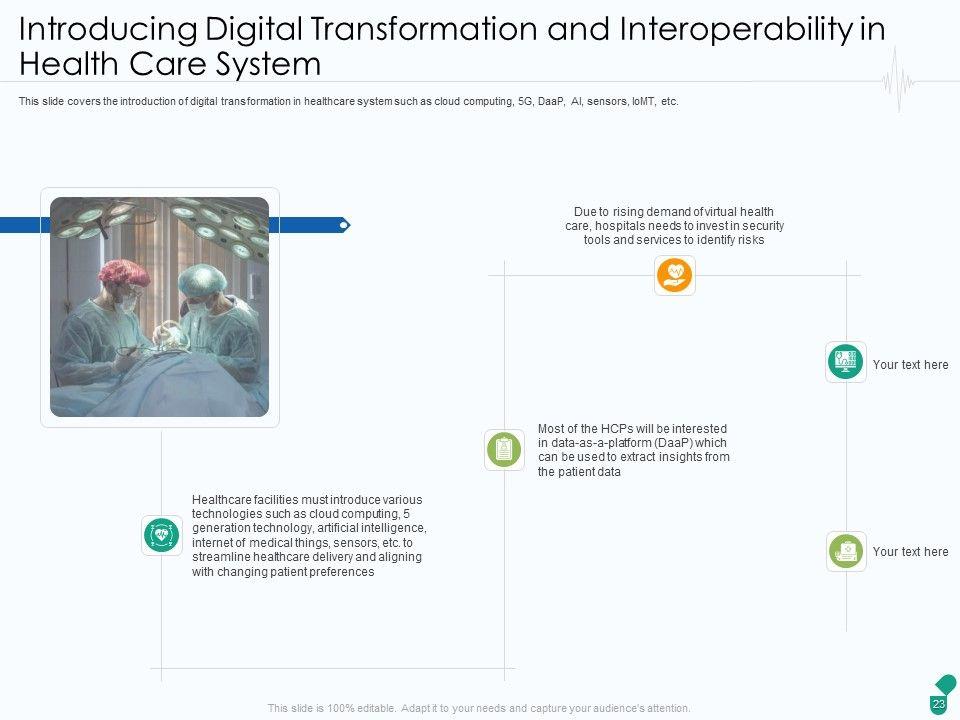 Introducing Digital Transformation and Interoperability in Health Care System

This slide covers the introduction of digital transformation in healthcare system such as cloud computing, 5G, DaaP, AI, sensors, IoMT, etc.

Due to rising demand of virtual health care, hospitals needs to invest in security tools and services to identify risks

Your text here

Most of the HCPs will be interested in data-as-a-platform (DaaP) which can be used to extract insights from the patient data

Healthcare facilities must introduce various technologies such as cloud computing, 5 generation technology, artificial intelligence, internet of medical things, sensors, etc. to streamline healthcare delivery and aligning with changing patient preferences

Your text here

This slide is 100% editable. Adapt it to your needs and capture your audience's attention.

23